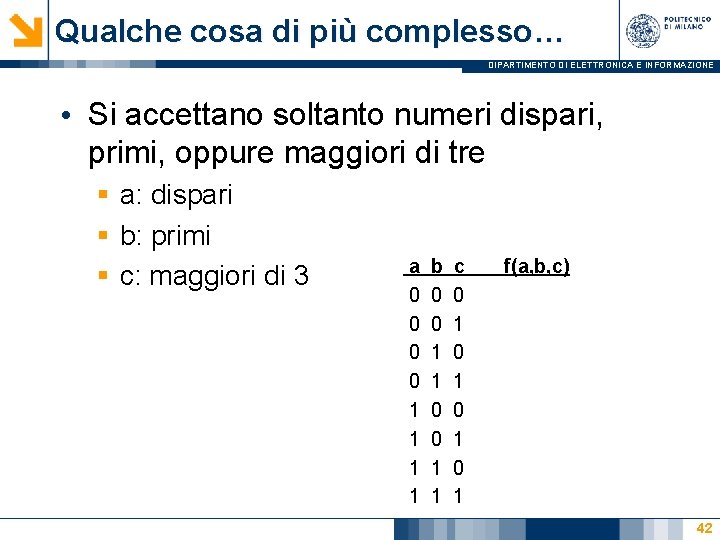 Qualche cosa di più complesso…

POLITECNICO DI MILANO

DIPARTIMENTO DI ELETTRONICA E INFORMAZIONE

• Si accettano soltanto numeri dispari, primi, oppure maggiori di tre
 ▪ a: dispari
 ▪ b: primi
 ▪ c: maggiori di 3

| a | b | c | f(a,b,c) |
|---|---|---|---|
| 0 | 0 | 0 | |
| 0 | 0 | 1 | |
| 0 | 1 | 0 | |
| 0 | 1 | 1 | |
| 1 | 0 | 0 | |
| 1 | 0 | 1 | |
| 1 | 1 | 0 | |
| 1 | 1 | 1 | |

42